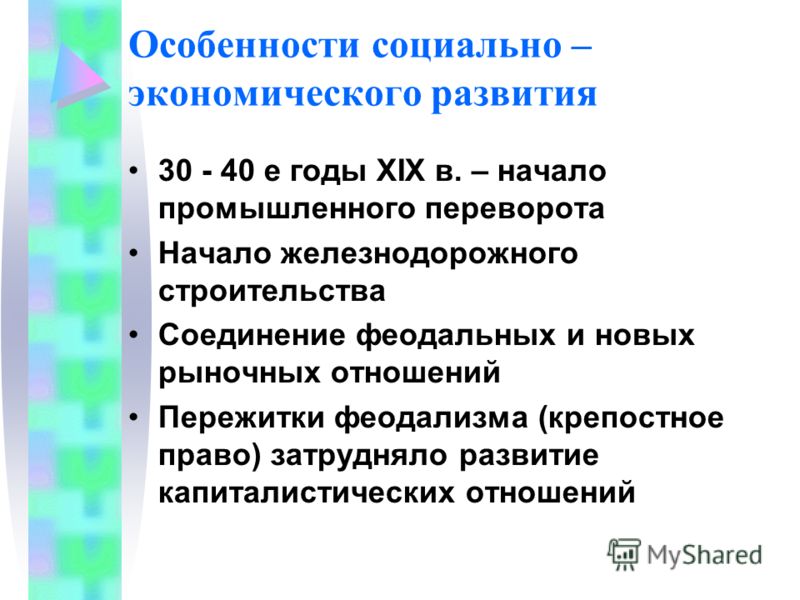 Особенности социально – экономического развития

• 30 - 40 е годы XIX в. – начало промышленного переворота
• Начало железнодорожного строительства
• Соединение феодальных и новых рыночных отношений
• Пережитки феодализма (крепостное право) затрудняло развитие капиталистических отношений

MyShared